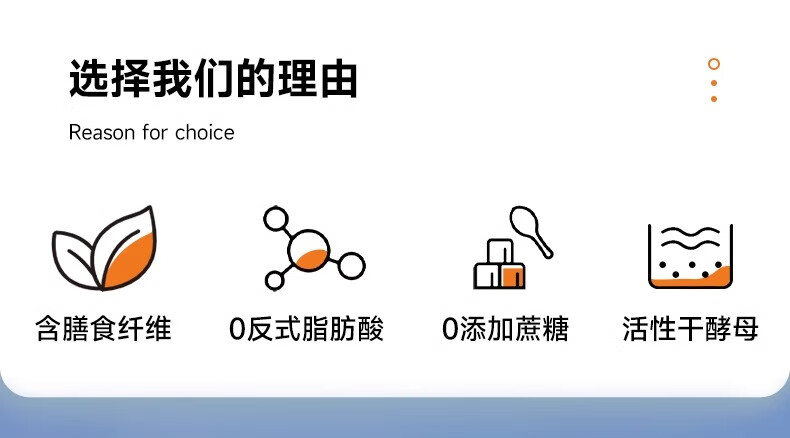 选择我们的理由

Reason for choice

含膳食纤维

0反式脂肪酸

0添加蔗糖

活性干酵母